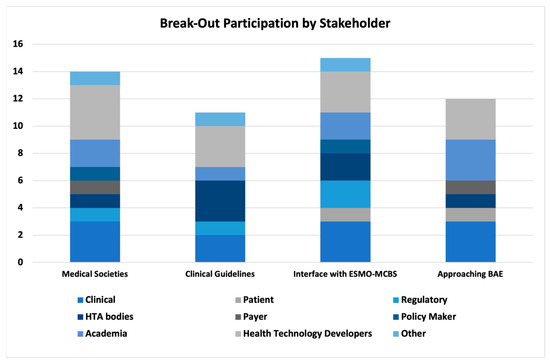 Break-Out Participation by Stakeholder

16
14
12
10
8
6
4
2
0

Medical Societies
Clinical Guidelines
Interface with ESMO-MCBS
Approaching BAE

Clinical
Patient
Regulatory
HTA bodies
Payer
Policy Maker
Academia
Health Technology Developers
Other